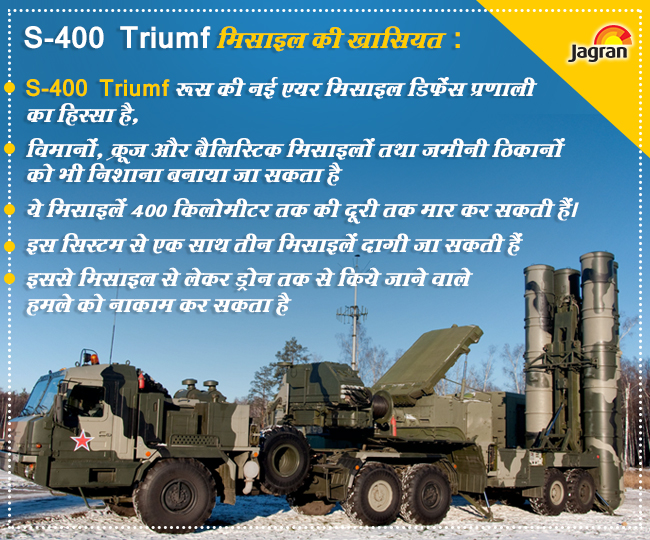 S-400 Triumf मिसाइल की खासियत :

Jagran

S-400 Triumf रूस की नई एयर मिसाइल डिफेंस प्रणाली का हिस्सा है,

विमानों, क्रूज और बैलिस्टिक मिसाइलों तथा जमीनी ठिकानों को भी निशाना बनाया जा सकता है

ये मिसाइलें 400 किलोमीटर तक की दूरी तक मार कर सकती हैं।

इस सिस्टम से एक साथ तीन मिसाइलें दागी जा सकती हैं

इससे मिसाइल से लेकर ड्रोन तक से किये जाने वाले हमले को नाकाम कर सकता है